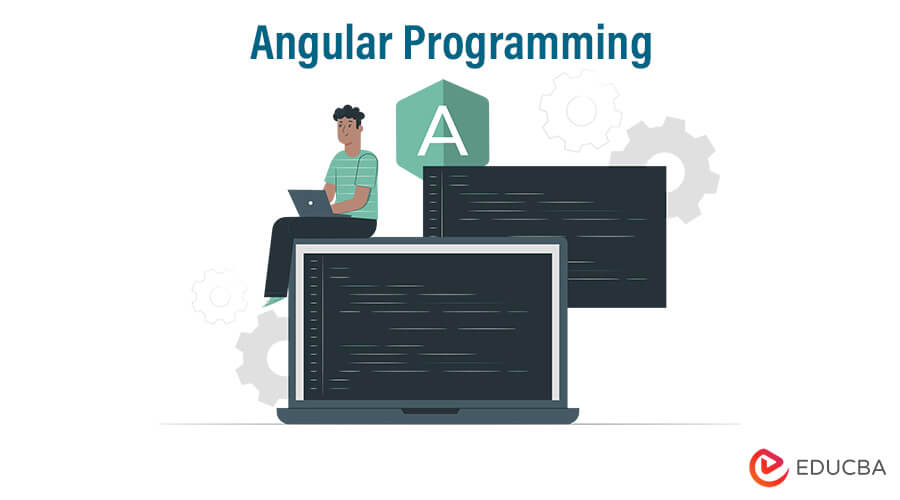 Angular Programming

A

EDUCBA